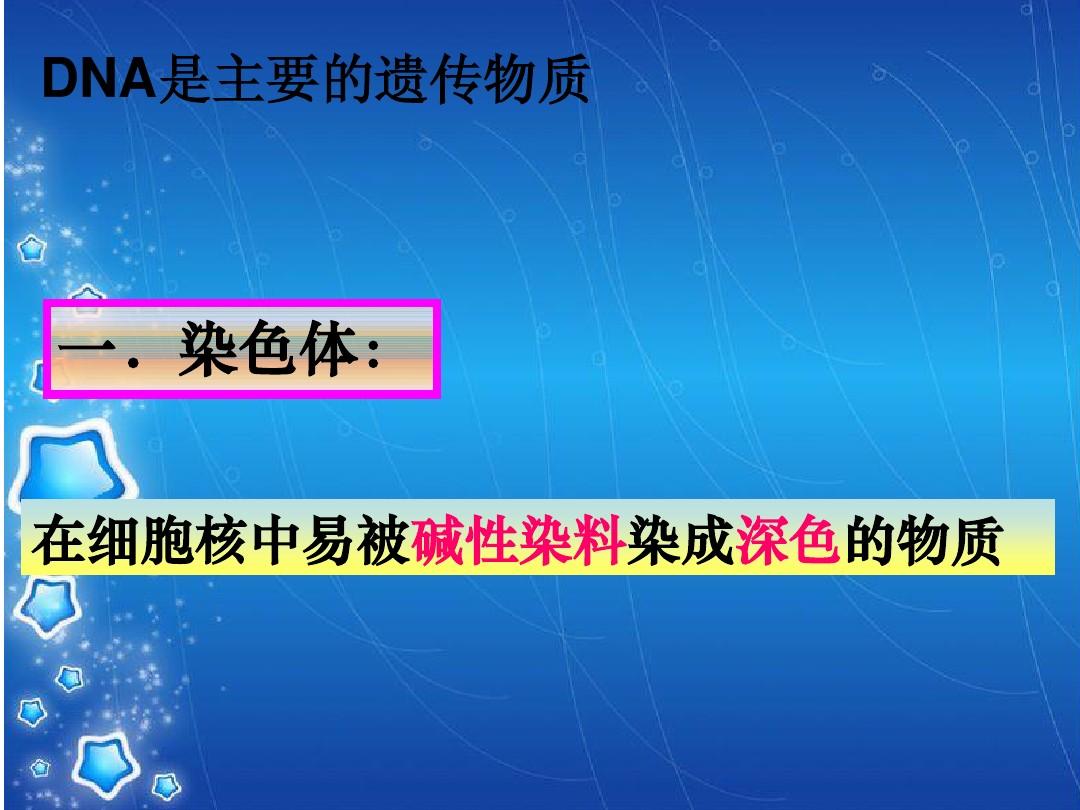 DNA是主要的遗传物质

一．染色体：

在细胞核中易被碱性染料染成深色的物质